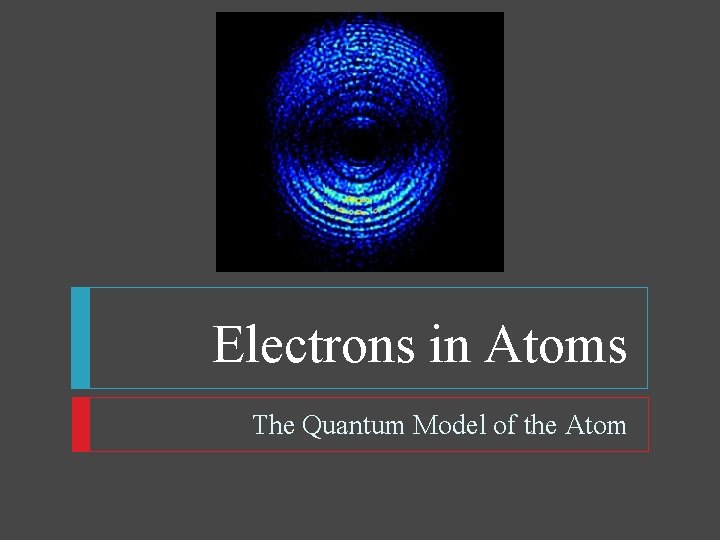 Electrons in Atoms

The Quantum Model of the Atom